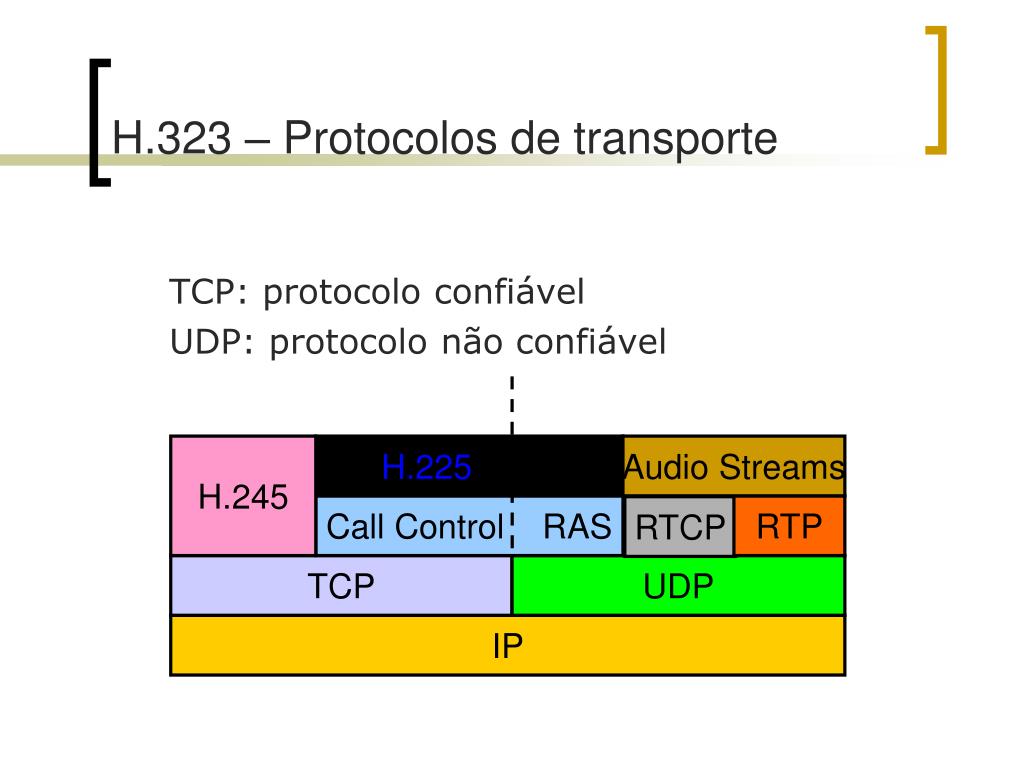 H.323 – Protocolos de transporte

TCP: protocolo confiável
UDP: protocolo não confiável

H.245
H.225
Audio Streams
Call Control
RAS
RTCP
RTP
TCP
UDP
IP